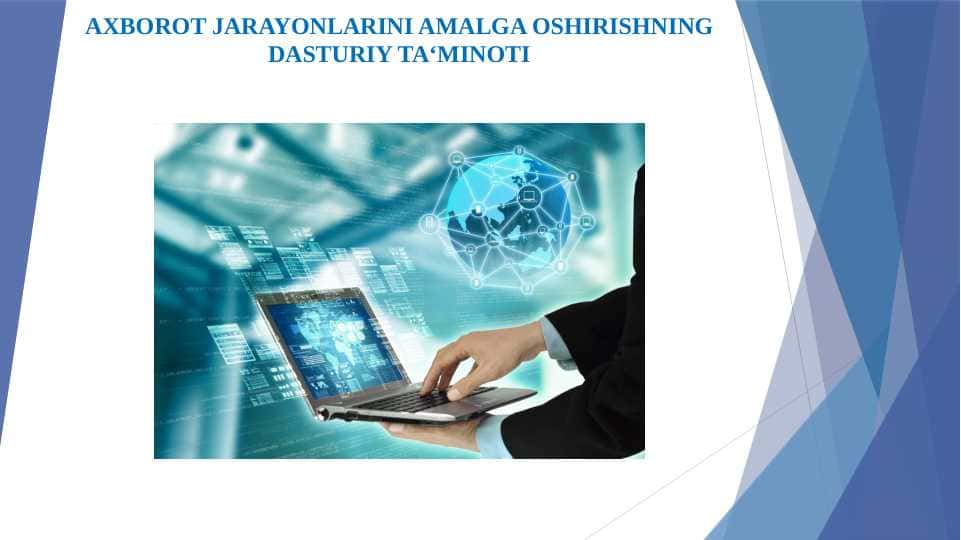 AXBOROT JARAYONLARINI AMALGA OSHIRISHNING DASTURIY TA‘MINOTI